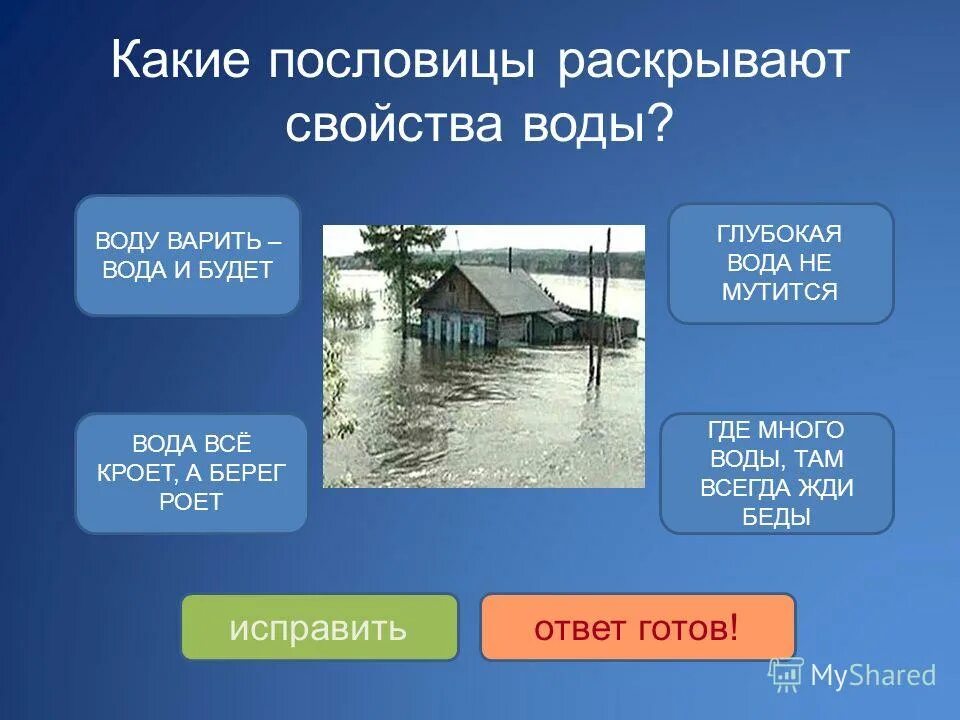 Какие пословицы раскрывают свойства воды?

ВОДУ ВАРИТЬ – ВОДА И БУДЕТ

ГЛУБОКАЯ ВОДА НЕ МУТИТСЯ

ВОДА ВСЁ КРОЕТ, А БЕРЕГ РОЕТ

ГДЕ МНОГО ВОДЫ, ТАМ ВСЕГДА ЖДИ БЕДЫ

исправить

ответ готов!

MyShared